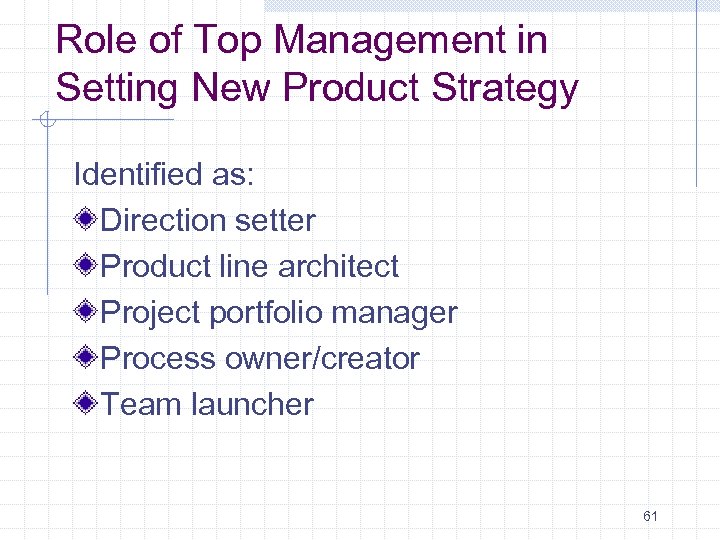 Role of Top Management in Setting New Product Strategy

Identified as:

Direction setter

Product line architect

Project portfolio manager

Process owner/creator

Team launcher

61